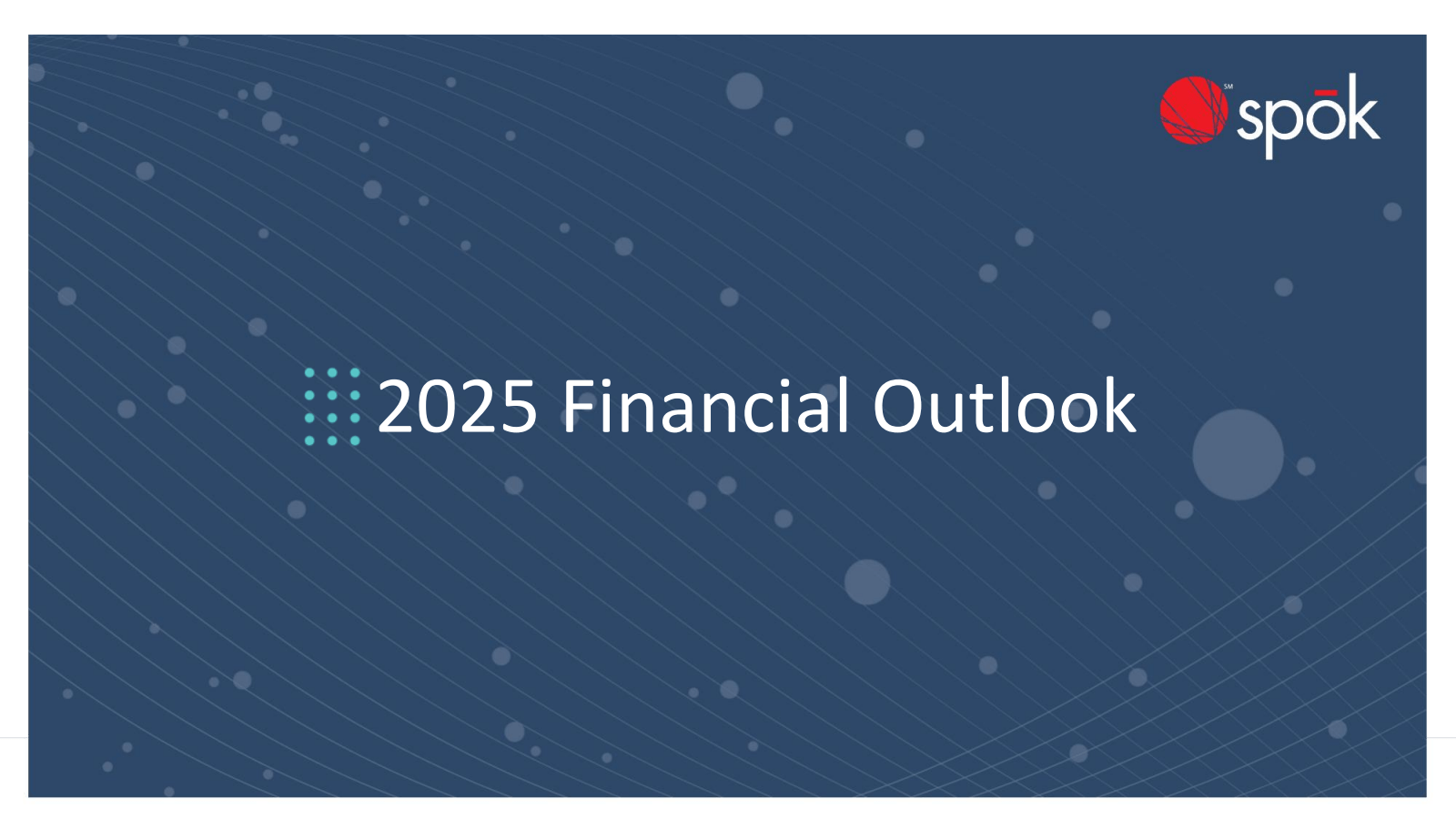 SM spōk

2025 Financial Outlook